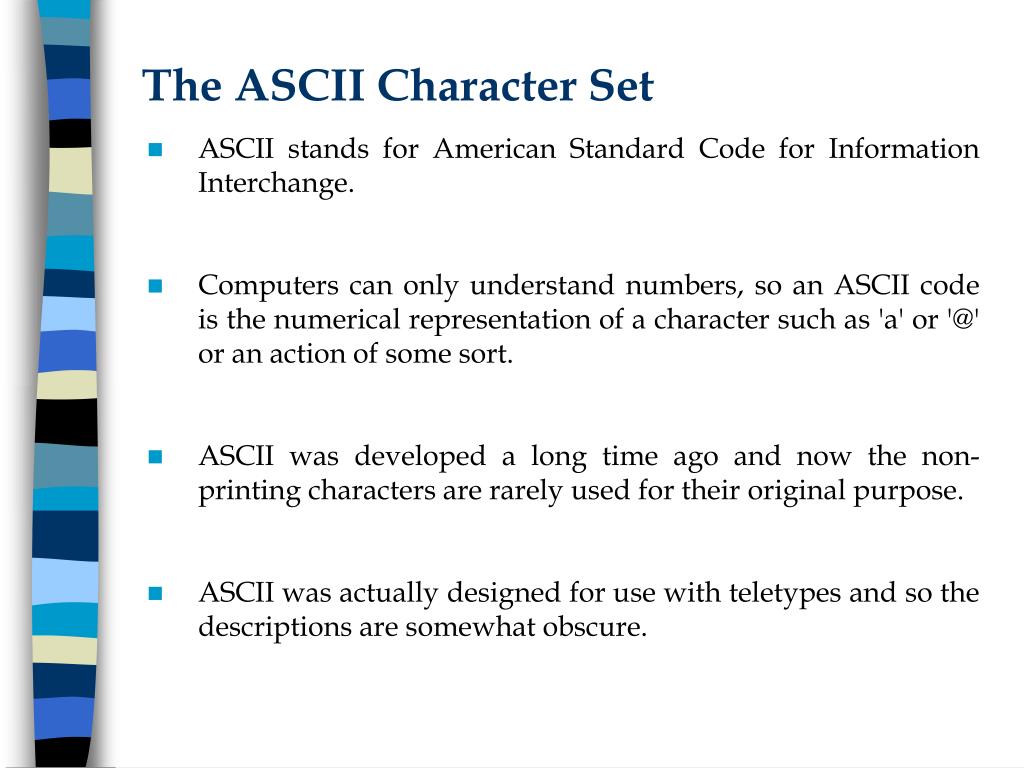 The ASCII Character Set

ASCII stands for American Standard Code for Information Interchange.

Computers can only understand numbers, so an ASCII code is the numerical representation of a character such as 'a' or '@' or an action of some sort.

ASCII was developed a long time ago and now the non-printing characters are rarely used for their original purpose.

ASCII was actually designed for use with teletypes and so the descriptions are somewhat obscure.